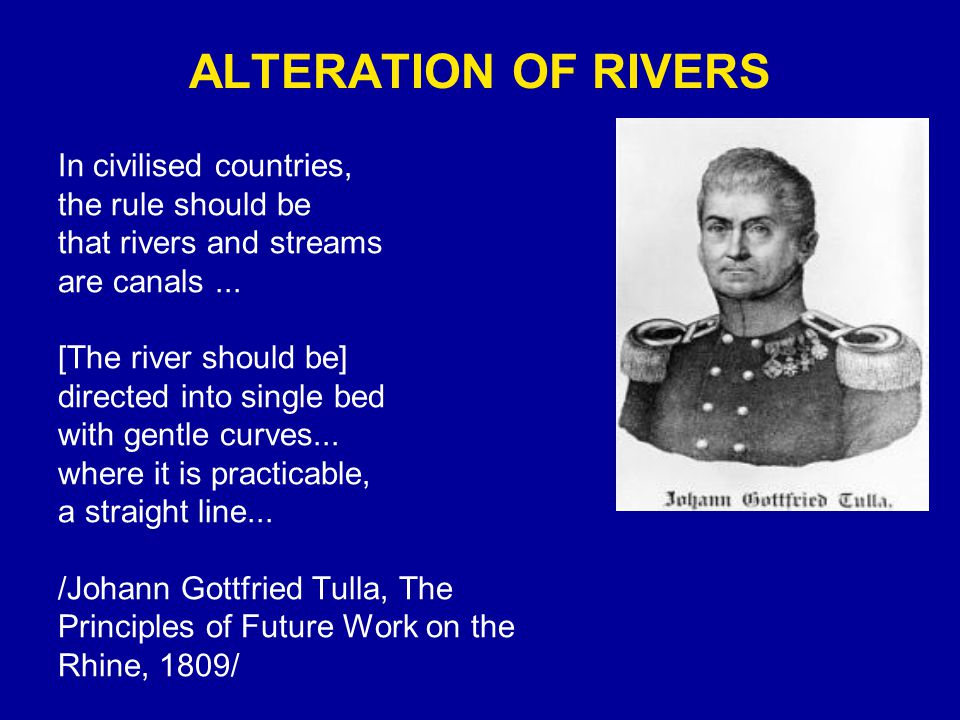 ALTERATION OF RIVERS

In civilised countries, the rule should be that rivers and streams are canals ...

[The river should be] directed into single bed with gentle curves... where it is practicable, a straight line...

/Johann Gottfried Tulla, The Principles of Future Work on the Rhine, 1809/

Johann Gottfried Tulla.